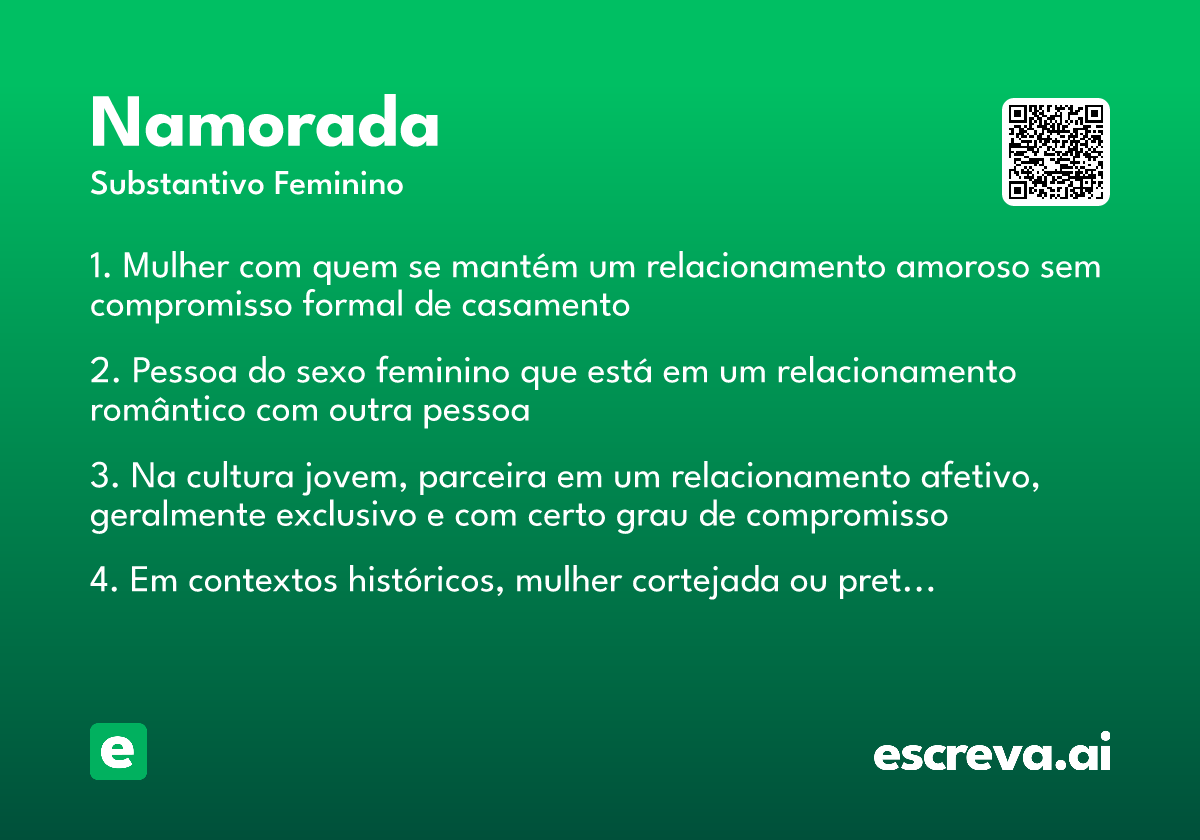 Namorada

Substantivo Feminino

1. Mulher com quem se mantém um relacionamento amoroso sem compromisso formal de casamento

2. Pessoa do sexo feminino que está em um relacionamento romântico com outra pessoa

3. Na cultura jovem, parceira em um relacionamento afetivo, geralmente exclusivo e com certo grau de compromisso

4. Em contextos históricos, mulher cortejada ou pret…

e

escreva.ai